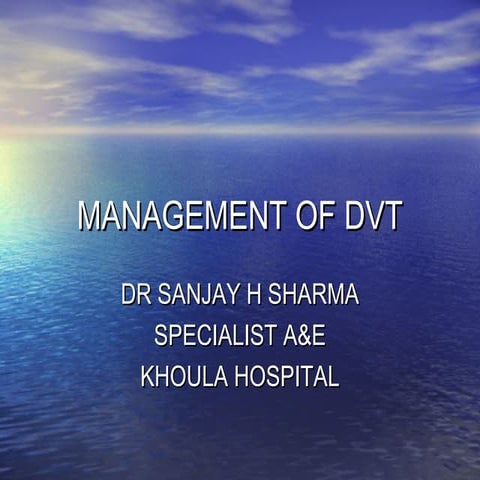 MANAGEMENT OF DVT

DR SANJAY H SHARMA
SPECIALIST A&E
KHOULA HOSPITAL